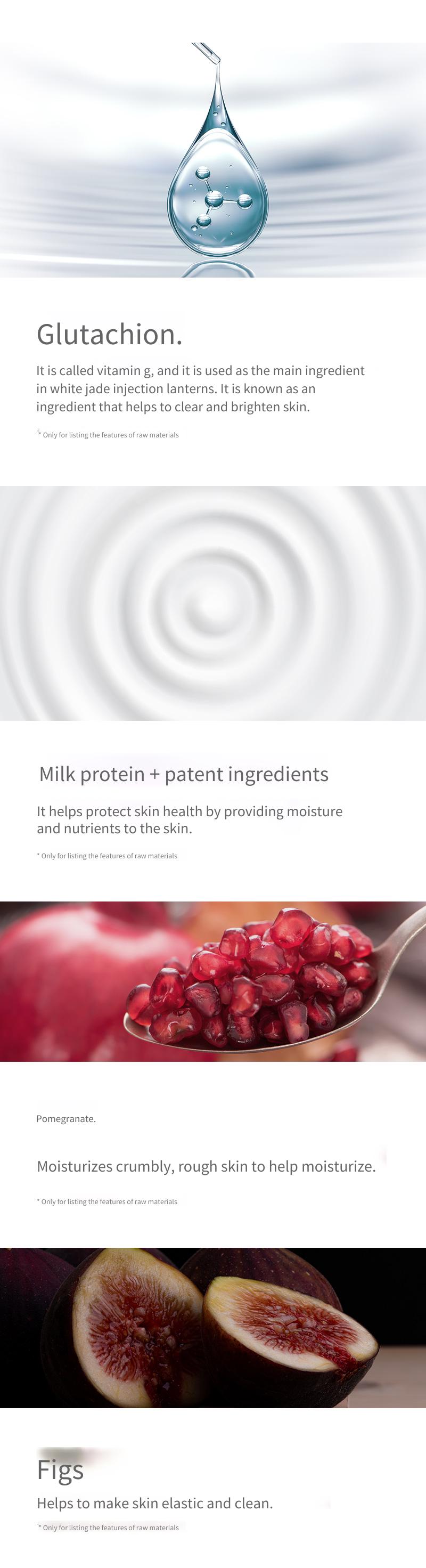 Glutachion.

It is called vitamin g, and it is used as the main ingredient in white jade injection lanterns. It is known as an ingredient that helps to clear and brighten skin.

* Only for listing the features of raw materials

Milk protein + patent ingredients

It helps protect skin health by providing moisture and nutrients to the skin.

* Only for listing the features of raw materials

Pomegranate.

Moisturizes crumbly, rough skin to help moisturize.

* Only for listing the features of raw materials

Figs

Helps to make skin elastic and clean.

* Only for listing the features of raw materials